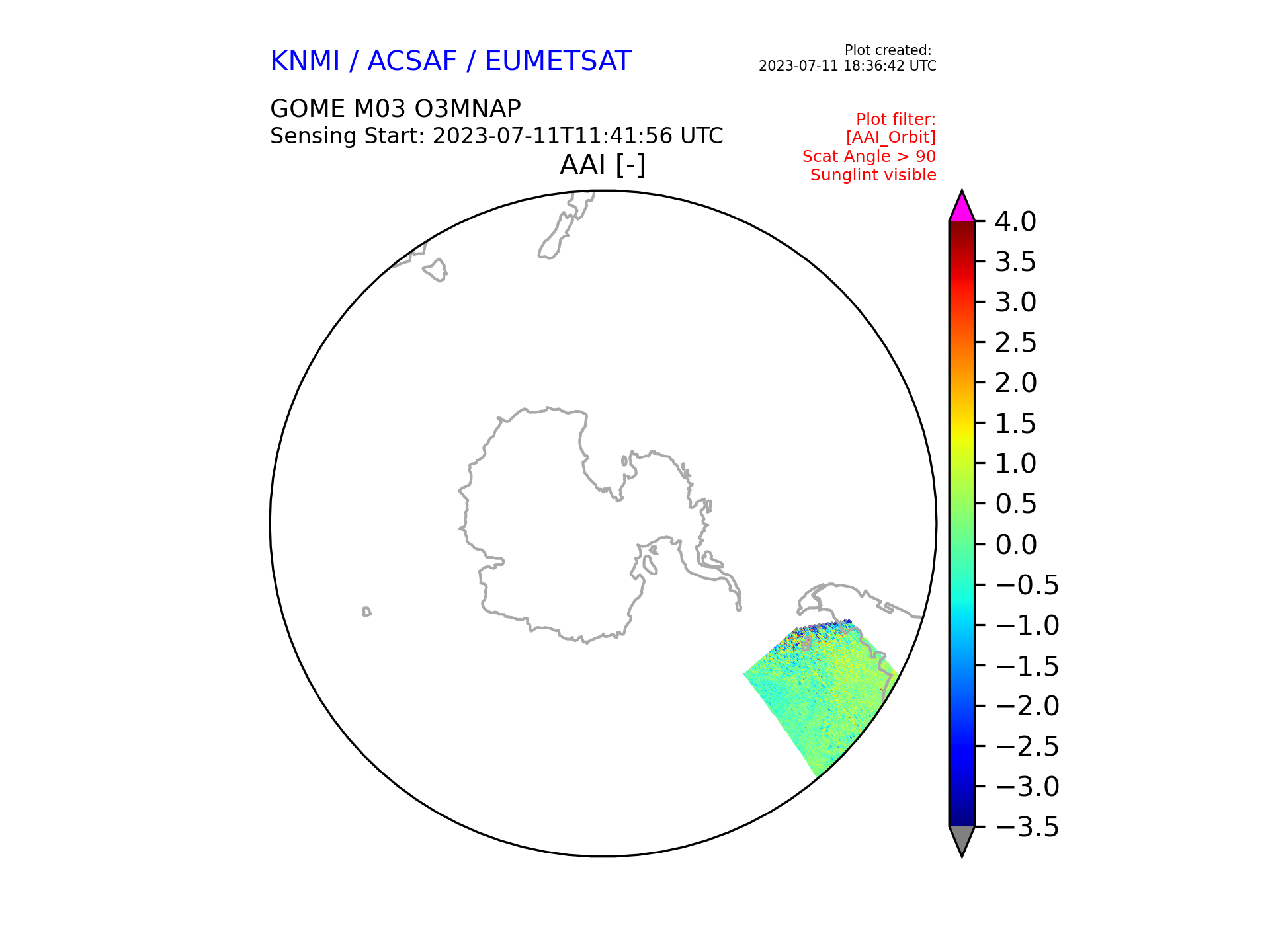 KNMI / ACSAF / EUMETSAT

Plot created:
2023-07-11 18:36:42 UTC

GOME M03 O3MNAP
Sensing Start: 2023-07-11T11:41:56 UTC

Plot filter:
[AAI_Orbit]
Scat Angle > 90
Sunglint visible

AAI [-]

4.0
3.5
3.0
2.5
2.0
1.5
1.0
0.5
0.0
−0.5
−1.0
−1.5
−2.0
−2.5
−3.0
−3.5